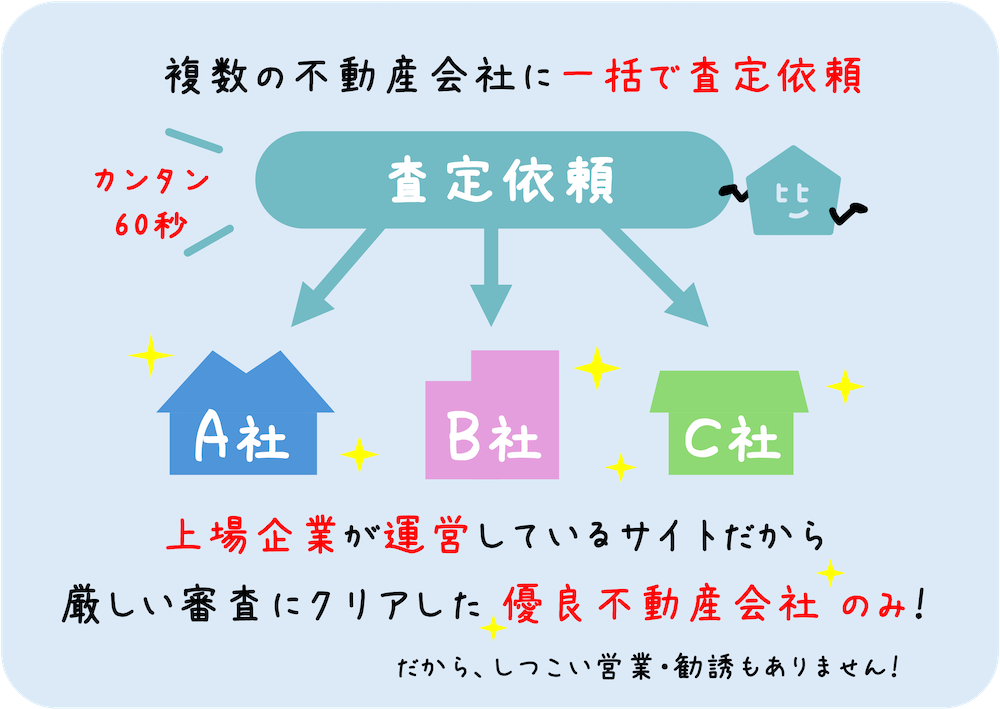 複数の不動産会社に一括で査定依頼

カンタン
60秒

査定依頼

A社

B社

C社

上場企業が運営しているサイトだから

厳しい審査にクリアした優良不動産会社のみ!

だから、しつこい営業・勧誘もありません!